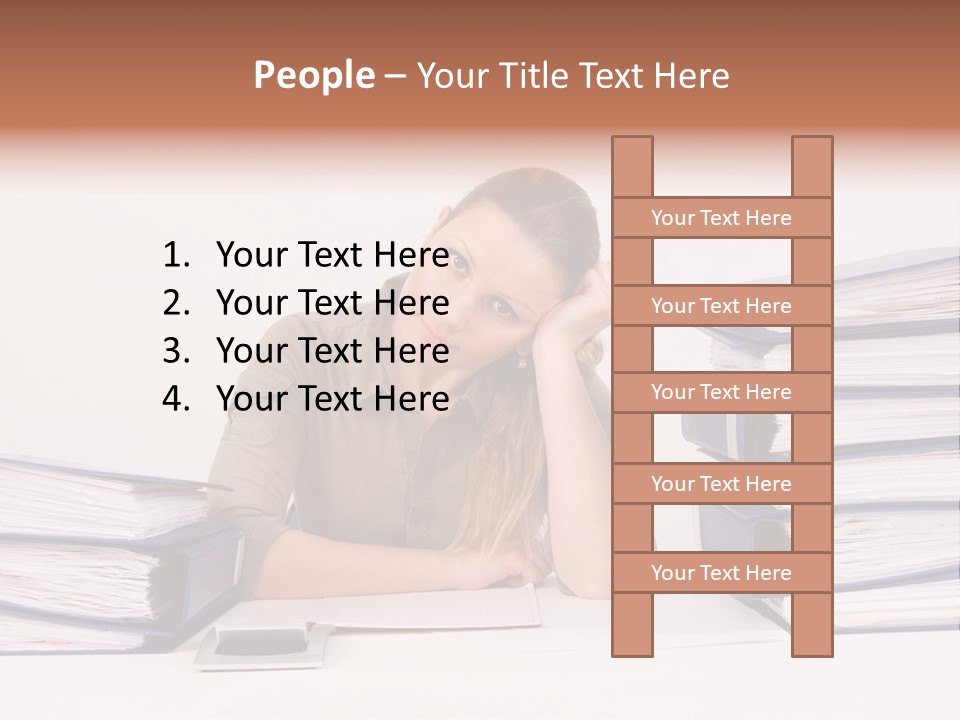 People – Your Title Text Here

1. Your Text Here
2. Your Text Here
3. Your Text Here
4. Your Text Here

Your Text Here
Your Text Here
Your Text Here
Your Text Here
Your Text Here